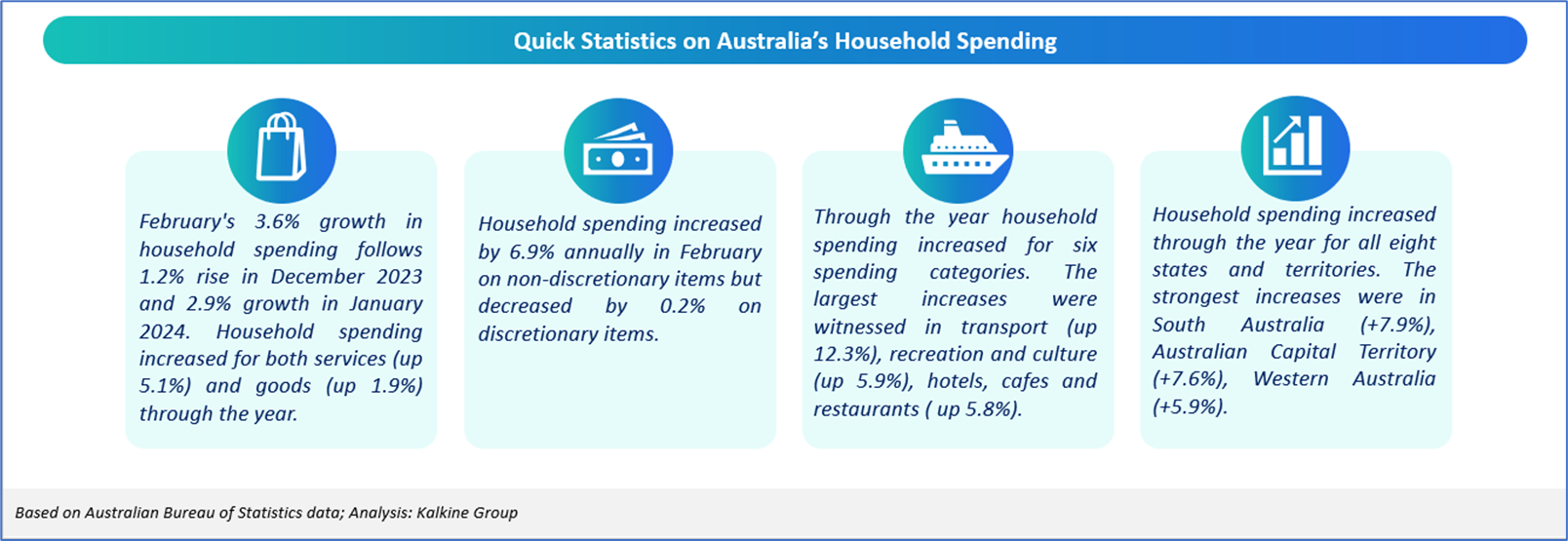 Quick Statistics on Australia's Household Spending

February's 3.6% growth in household spending follows 1.2% rise in December 2023 and 2.9% growth in January 2024. Household spending increased for both services (up 5.1%) and goods (up 1.9%) through the year.

Household spending increased by 6.9% annually in February on non-discretionary items but decreased by 0.2% on discretionary items.

Through the year household spending increased for six spending categories. The largest increases were witnessed in transport (up 12.3%), recreation and culture (up 5.9%), hotels, cafes and restaurants ( up 5.8%).

Household spending increased through the year for all eight states and territories. The strongest increases were in South Australia (+7.9%), Australian Capital Territory (+7.6%), Western Australia (+5.9%).

Based on Australian Bureau of Statistics data; Analysis: Kalkine Group